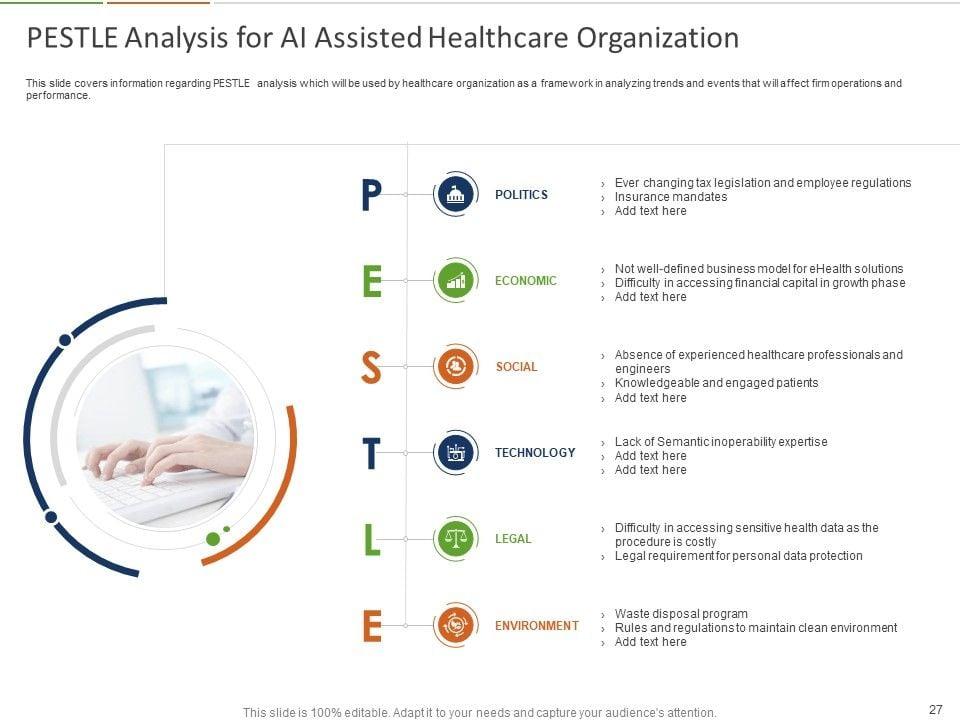 PESTLE Analysis for AI Assisted Healthcare Organization

This slide covers information regarding PESTLE analysis which will be used by healthcare organization as a framework in analyzing trends and events that will affect firm operations and performance.

P POLITICS
› Ever changing tax legislation and employee regulations
› Insurance mandates
› Add text here

E ECONOMIC
› Not well-defined business model for eHealth solutions
› Difficulty in accessing financial capital in growth phase
› Add text here

S SOCIAL
› Absence of experienced healthcare professionals and engineers
› Knowledgeable and engaged patients
› Add text here

T TECHNOLOGY
› Lack of Semantic inoperability expertise
› Add text here
› Add text here

L LEGAL
› Difficulty in accessing sensitive health data as the procedure is costly
› Legal requirement for personal data protection

E ENVIRONMENT
› Waste disposal program
› Rules and regulations to maintain clean environment
› Add text here

This slide is 100% editable. Adapt it to your needs and capture your audience's attention.

27